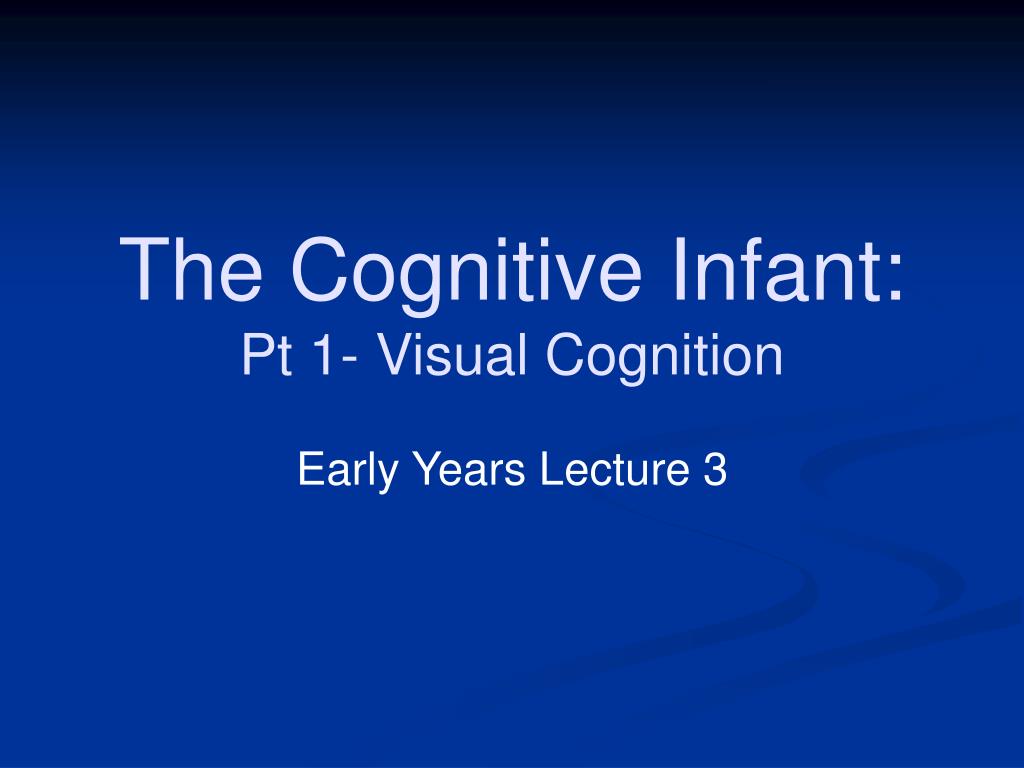 The Cognitive Infant:
Pt 1- Visual Cognition

Early Years Lecture 3